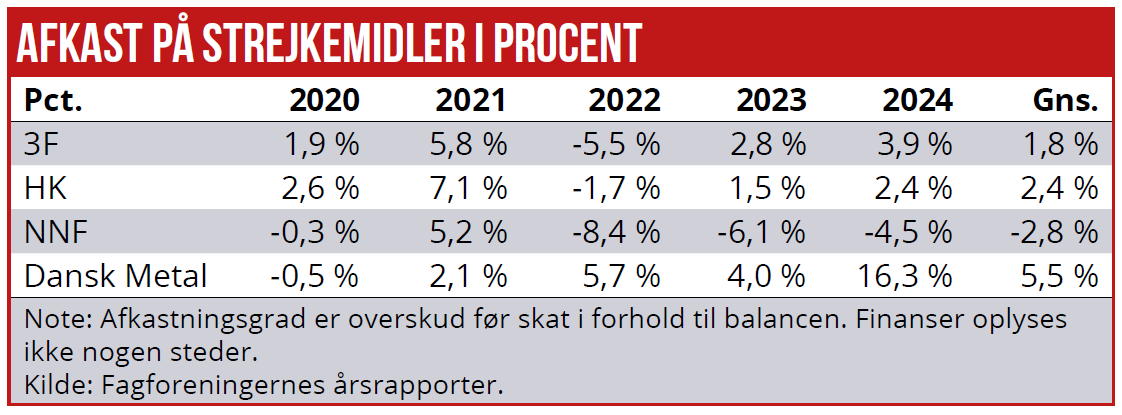 AFKAST PÅ STREJKEMIDLER I PROCENT

| Pct. | 2020 | 2021 | 2022 | 2023 | 2024 | Gns. |
|---|---|---|---|---|---|---|
| 3F | 1,9 % | 5,8 % | -5,5 % | 2,8 % | 3,9 % | 1,8 % |
| HK | 2,6 % | 7,1 % | -1,7 % | 1,5 % | 2,4 % | 2,4 % |
| NNF | -0,3 % | 5,2 % | -8,4 % | -6,1 % | -4,5 % | -2,8 % |
| Dansk Metal | -0,5 % | 2,1 % | 5,7 % | 4,0 % | 16,3 % | 5,5 % |

Note: Afkastningsgrad er overskud før skat i forhold til balancen. Finanser oplyses ikke nogen steder.
Kilde: Fagforeningernes årsrapporter.